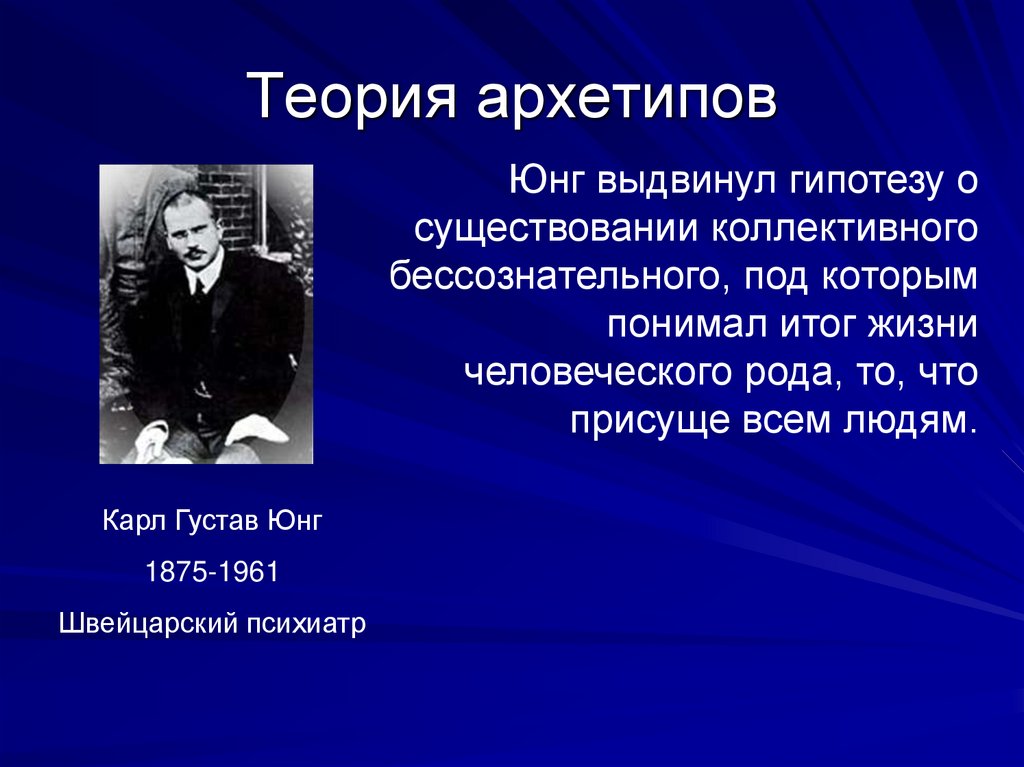 Теория архетипов

Юнг выдвинул гипотезу о существовании коллективного бессознательного, под которым понимал итог жизни человеческого рода, то, что присуще всем людям.

Карл Густав Юнг

1875-1961

Швейцарский психиатр